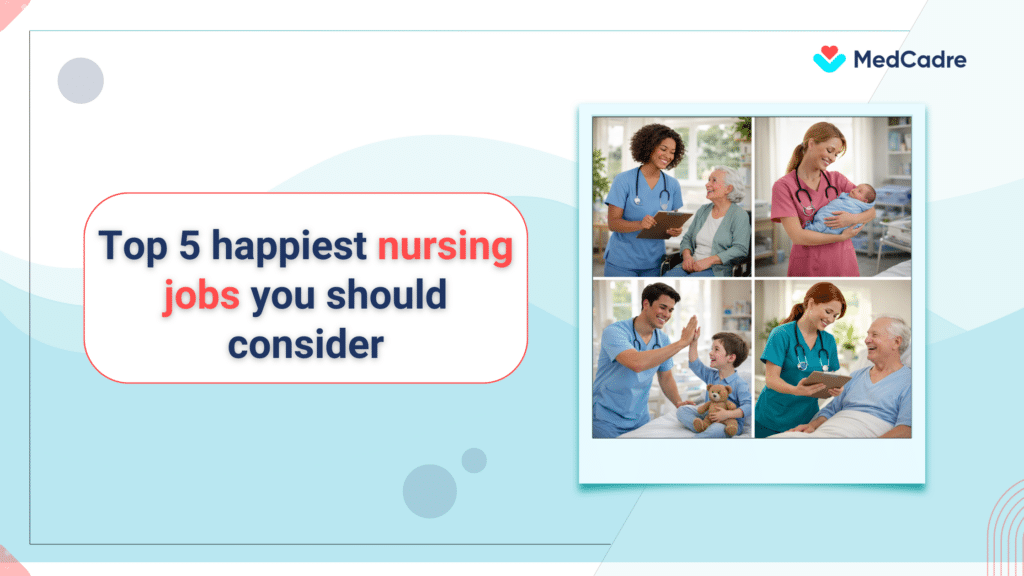 MedCadre

Top 5 happiest nursing jobs you should consider